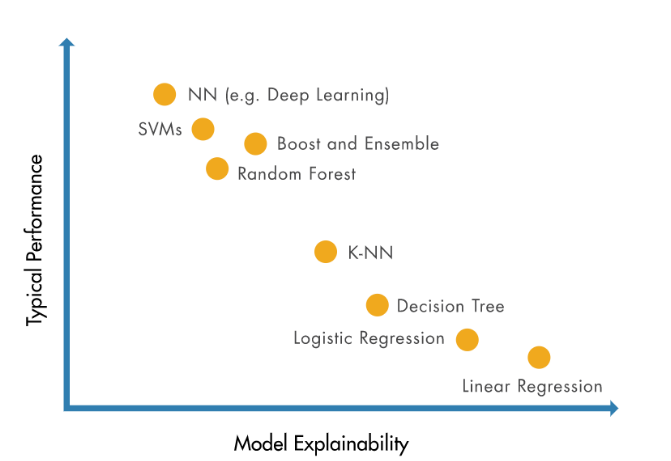 Typical Performance

NN (e.g. Deep Learning)
SVMs
Boost and Ensemble
Random Forest
K-NN
Decision Tree
Logistic Regression
Linear Regression

Model Explainability